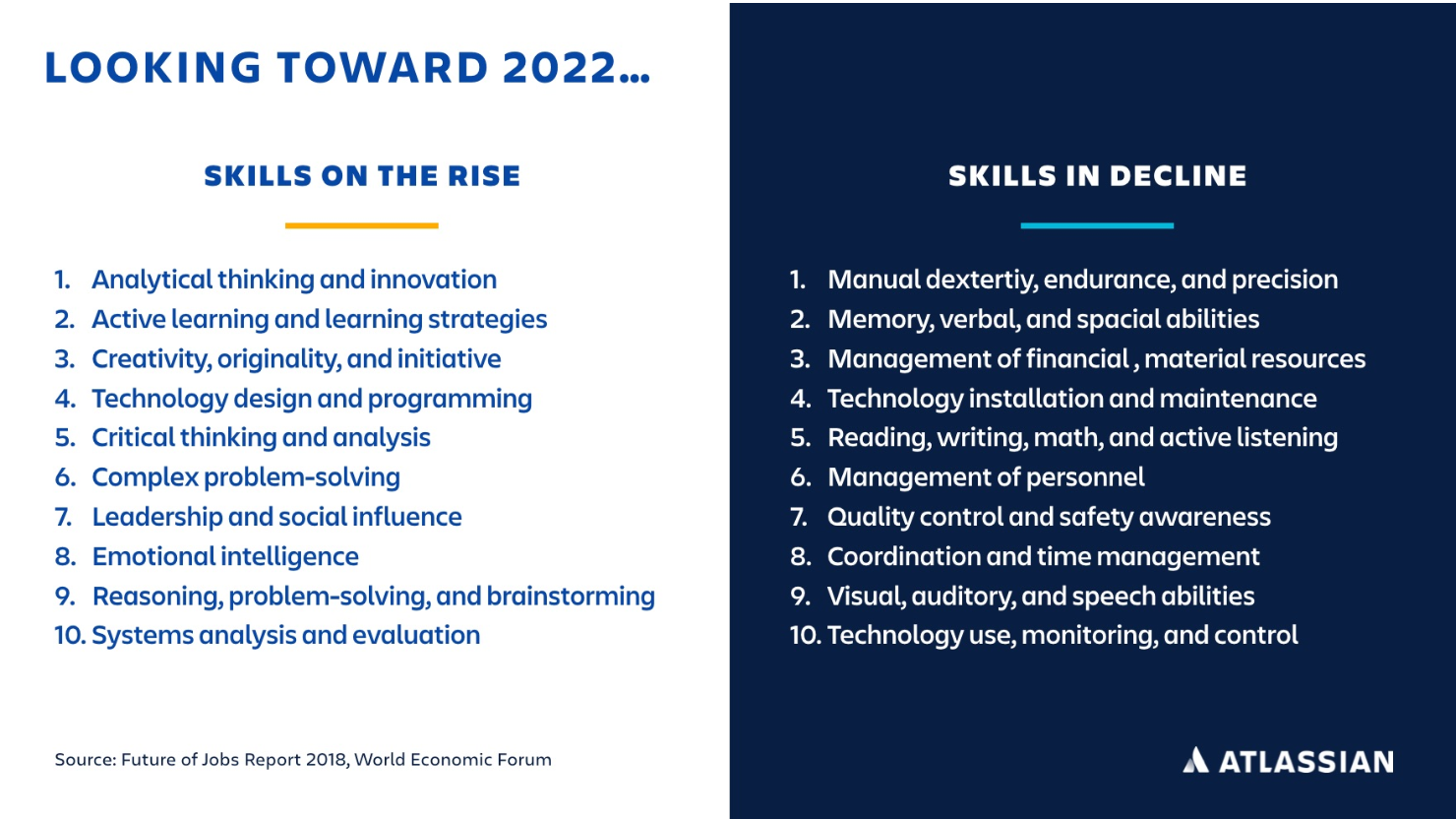 LOOKING TOWARD 2022...

SKILLS ON THE RISE

1. Analytical thinking and innovation
2. Active learning and learning strategies
3. Creativity, originality, and initiative
4. Technology design and programming
5. Critical thinking and analysis
6. Complex problem-solving
7. Leadership and social influence
8. Emotional intelligence
9. Reasoning, problem-solving, and brainstorming
10. Systems analysis and evaluation

Source: Future of Jobs Report 2018, World Economic Forum

SKILLS IN DECLINE

1. Manual dextertiy, endurance, and precision
2. Memory, verbal, and spacial abilities
3. Management of financial , material resources
4. Technology installation and maintenance
5. Reading, writing, math, and active listening
6. Management of personnel
7. Quality control and safety awareness
8. Coordination and time management
9. Visual, auditory, and speech abilities
10. Technology use, monitoring, and control

ATLASSIAN